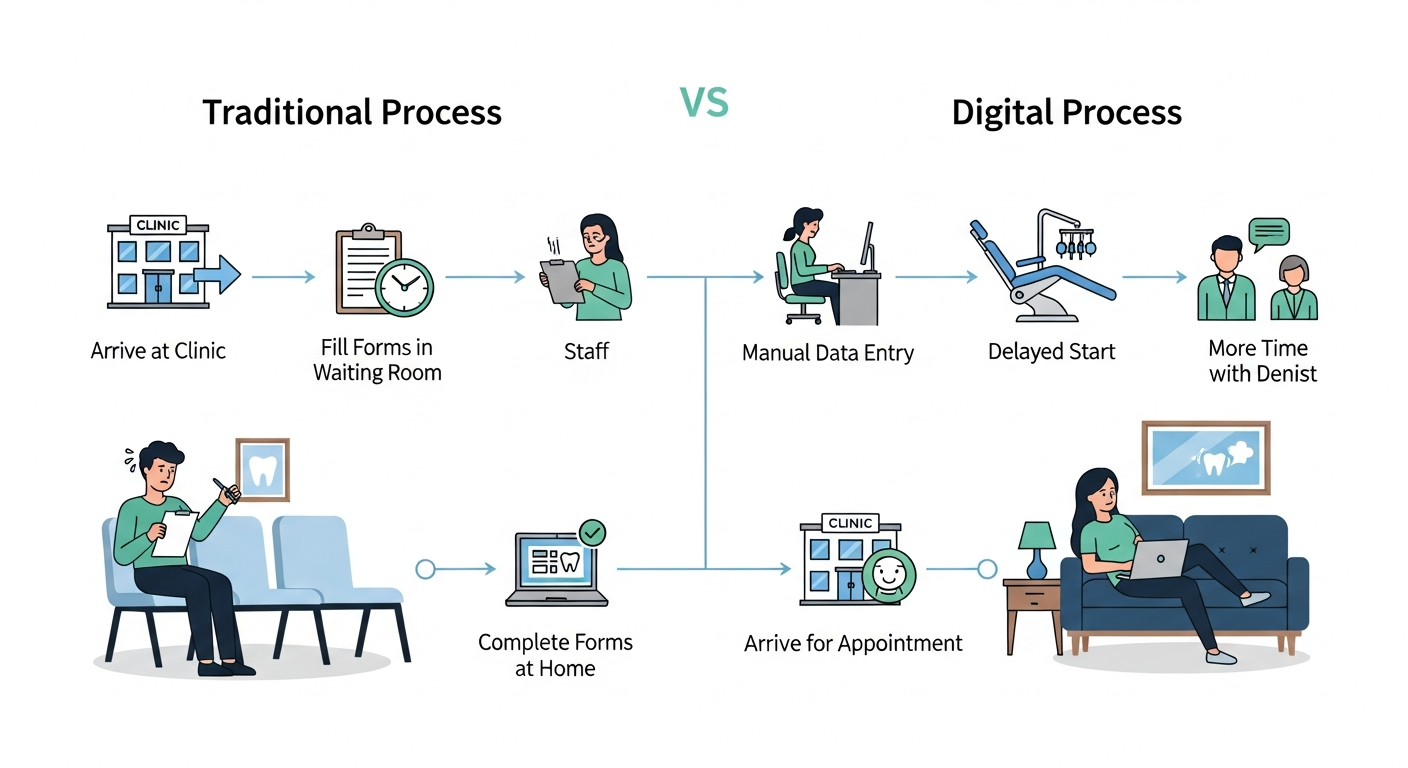 Traditional Process

VS

Digital Process

CLINIC

Arrive at Clinic

Fill Forms in Waiting Room

Staff

Manual Data Entry

Delayed Start

More Time with Denist

Complete Forms at Home

CLINIC

Arrive for Appointment